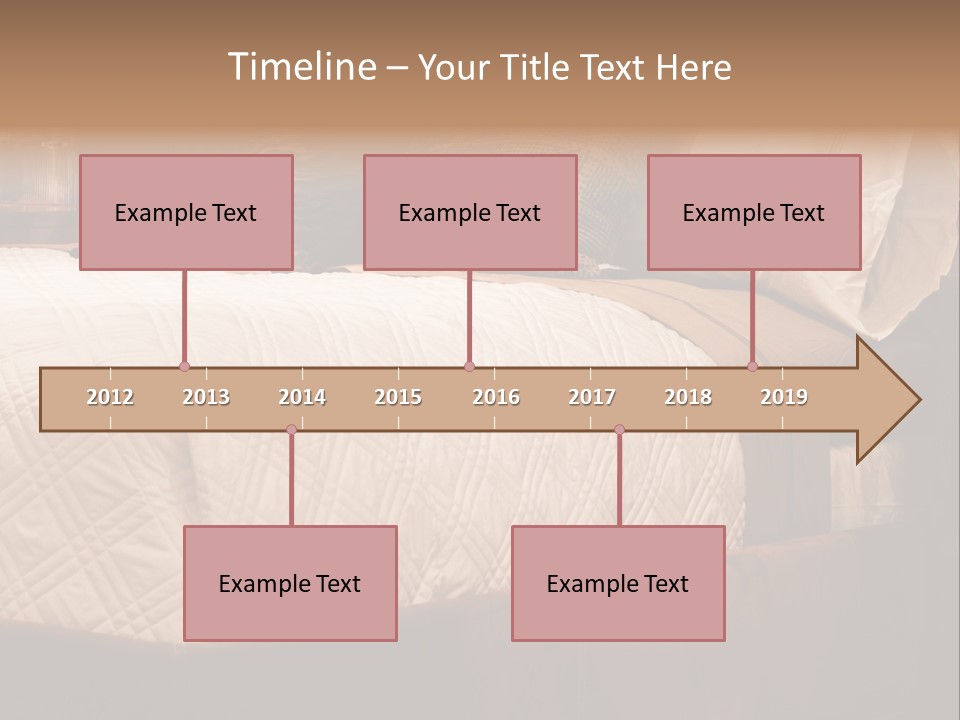 Timeline – Your Title Text Here

Example Text

Example Text

Example Text

2012 2013 2014 2015 2016 2017 2018 2019

Example Text

Example Text